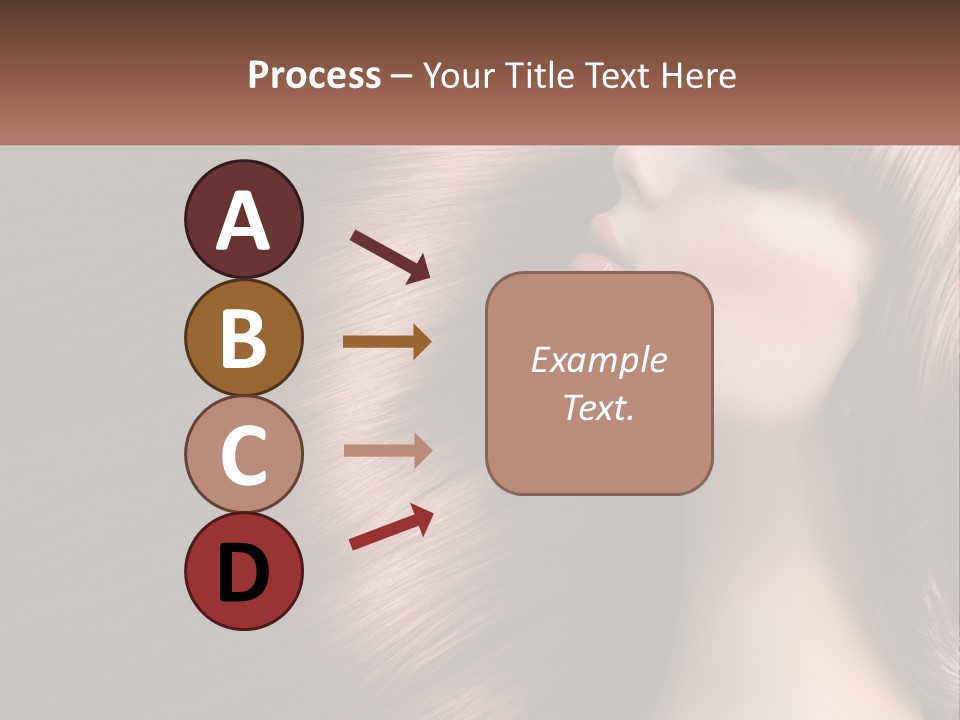 Process – Your Title Text Here

A

B

C

D

Example Text.